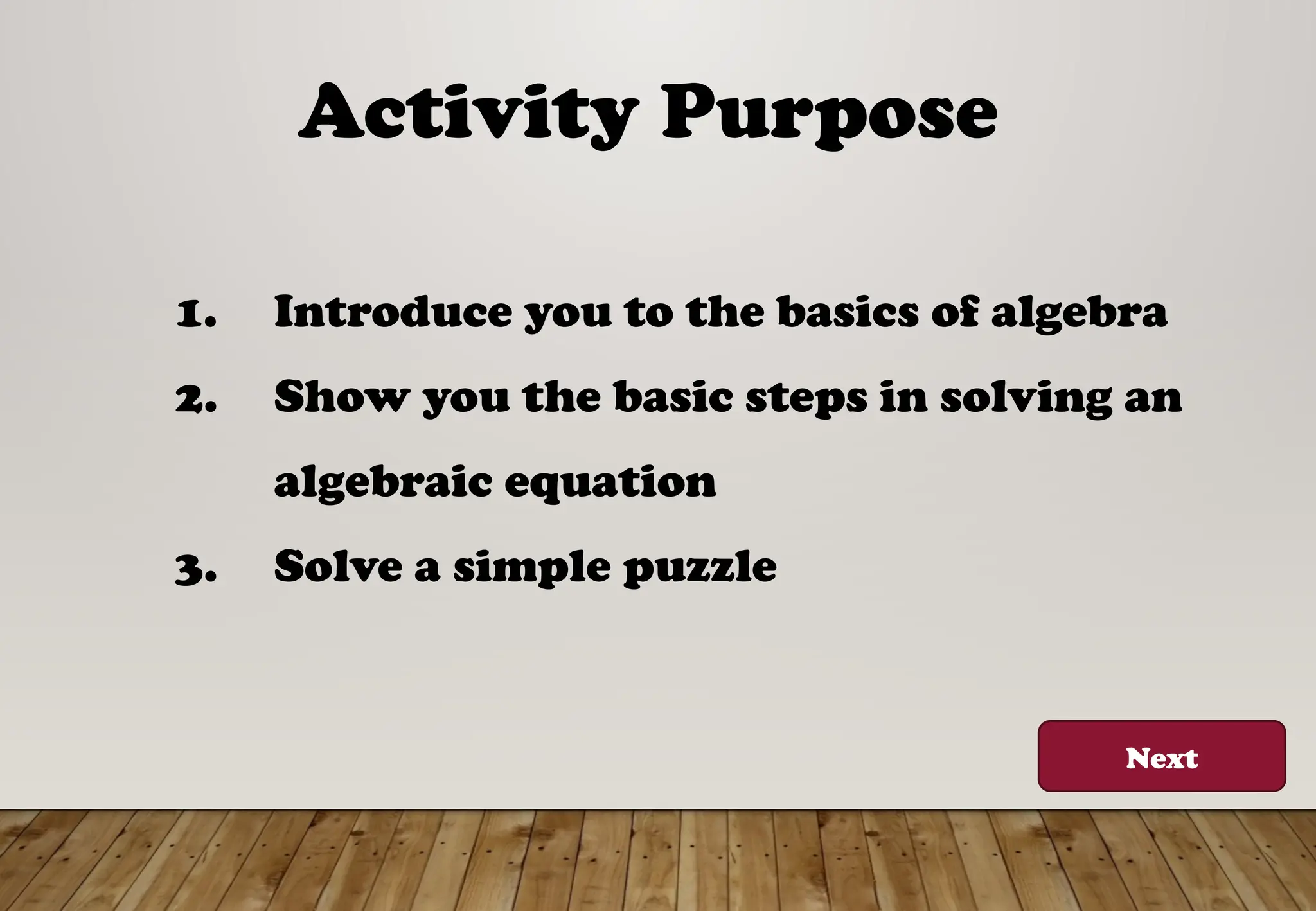 Activity Purpose

1. Introduce you to the basics of algebra
2. Show you the basic steps in solving an algebraic equation
3. Solve a simple puzzle

Next